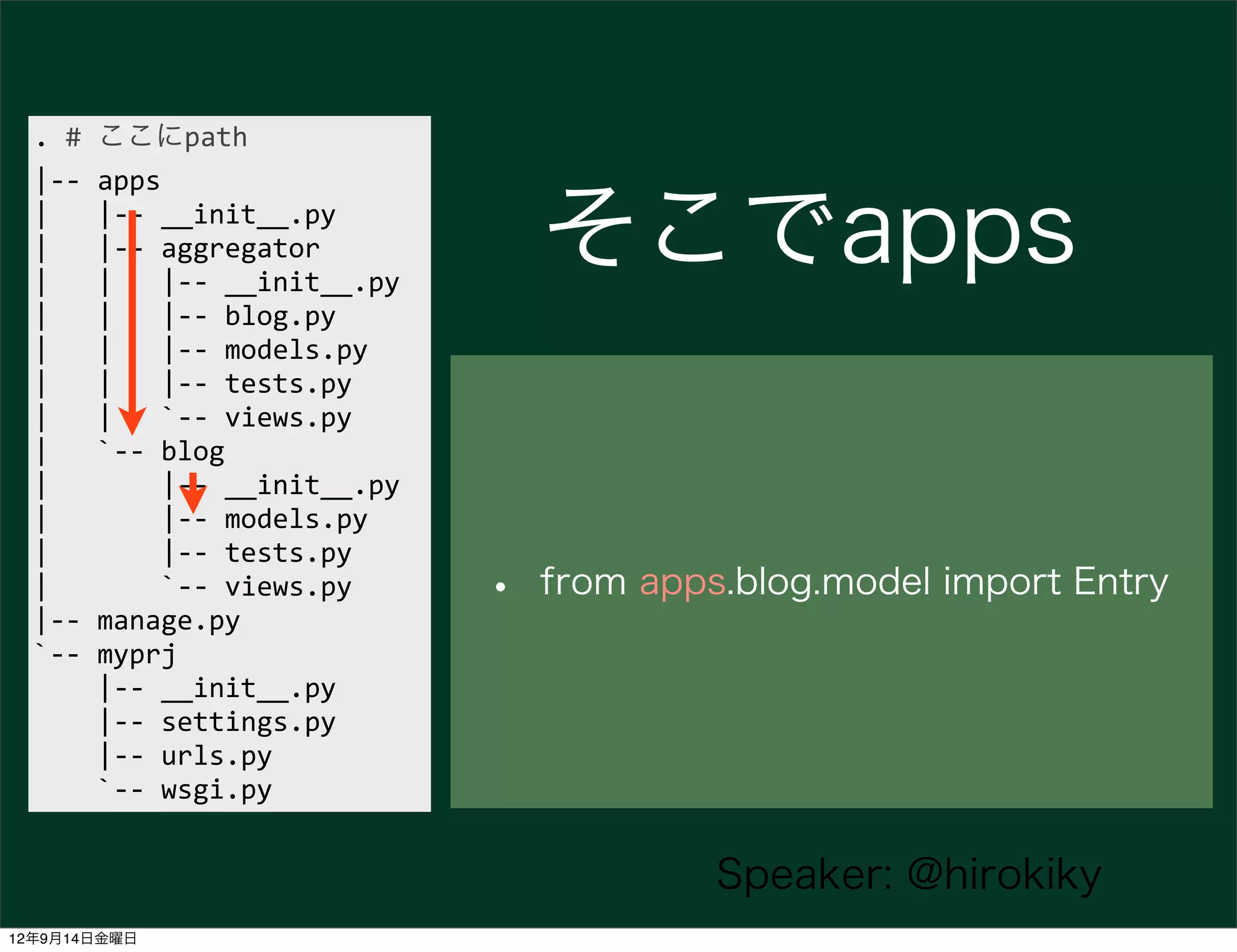 . # ここにpath
|-- apps
|    |-- __init__.py
|    |-- aggregator
|    |    |-- __init__.py
|    |    |-- blog.py
|    |    |-- models.py
|    |    |-- tests.py
|    |    `-- views.py
|    `-- blog
|         |-- __init__.py
|         |-- models.py
|         |-- tests.py
|         `-- views.py
|-- manage.py
`-- myprj
     |-- __init__.py
     |-- settings.py
     |-- urls.py
     `-- wsgi.py

そこでapps

• from apps.blog.model import Entry

Speaker: @hirokiky

12年9月14日金曜日